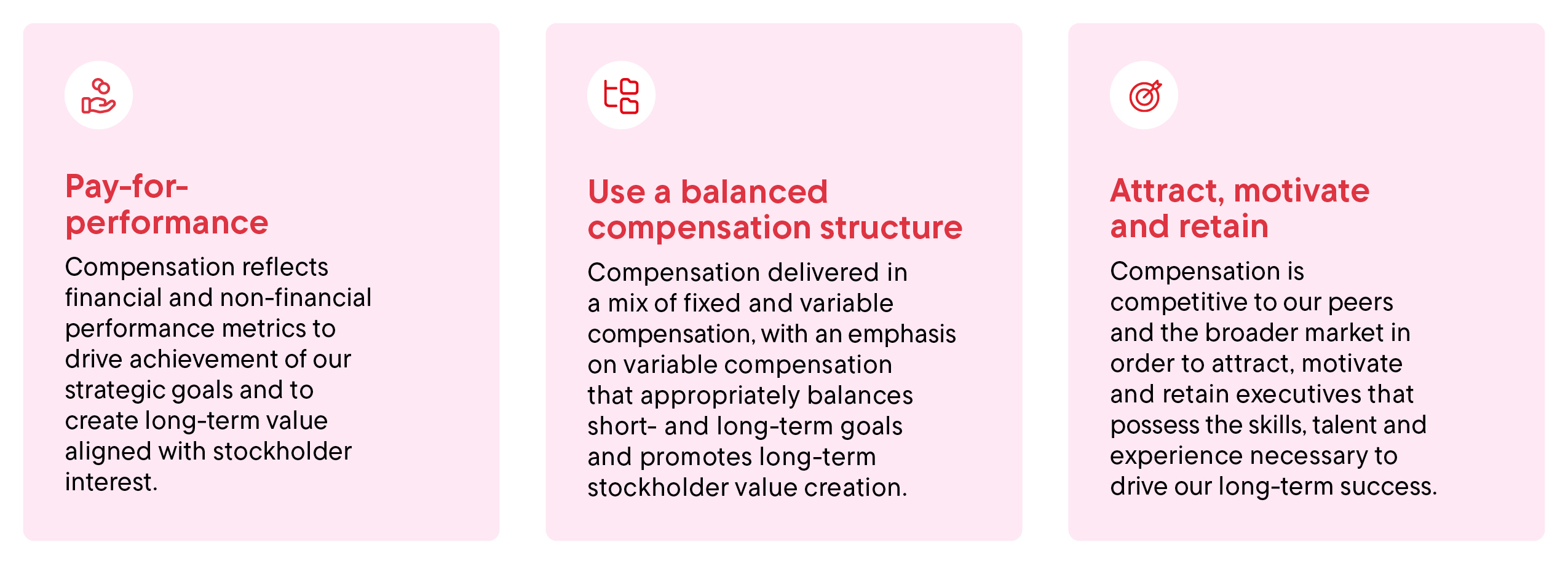 Pay-for-performance

Compensation reflects financial and non-financial performance metrics to drive achievement of our strategic goals and to create long-term value aligned with stockholder interest.

Use a balanced compensation structure

Compensation delivered in a mix of fixed and variable compensation, with an emphasis on variable compensation that appropriately balances short- and long-term goals and promotes long-term stockholder value creation.

Attract, motivate and retain

Compensation is competitive to our peers and the broader market in order to attract, motivate and retain executives that possess the skills, talent and experience necessary to drive our long-term success.